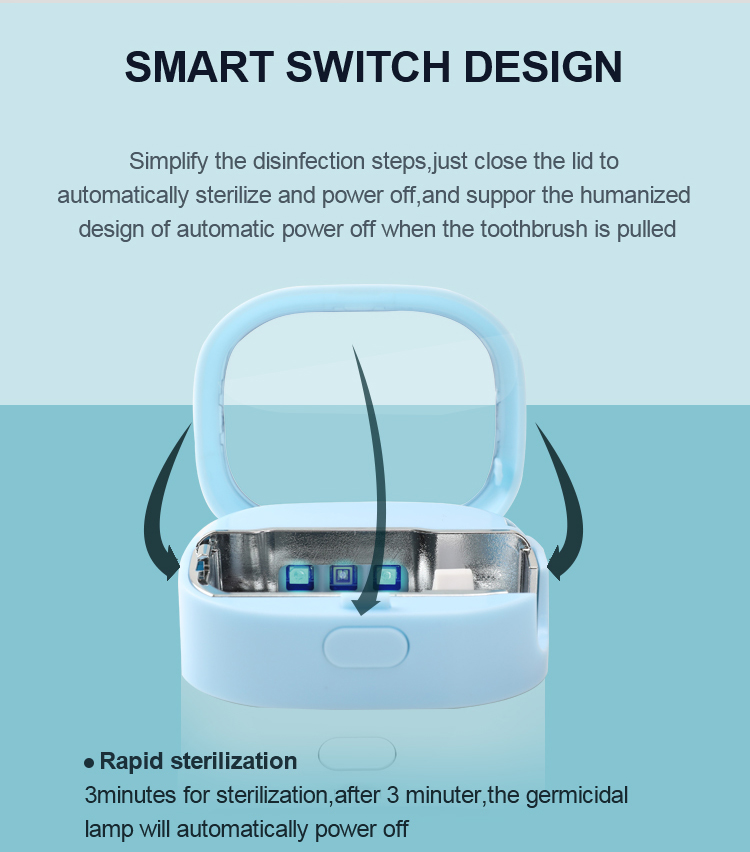 SMART SWITCH DESIGN

Simplify the disinfection steps,just close the lid to automatically sterilize and power off,and suppor the humanized design of automatic power off when the toothbrush is pulled

● Rapid sterilization
3minutes for sterilization,after 3 minuter,the germicidal lamp will automatically power off